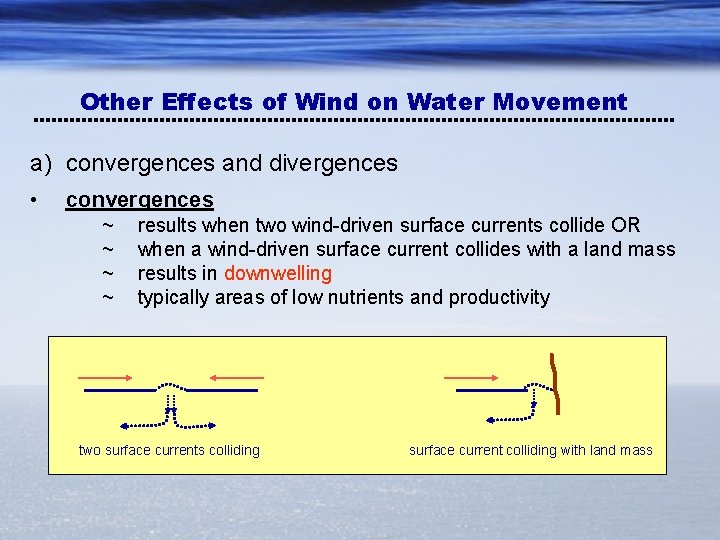 Other Effects of Wind on Water Movement

a) convergences and divergences

• convergences

~ results when two wind-driven surface currents collide OR
~ when a wind-driven surface current collides with a land mass
~ results in downwelling
~ typically areas of low nutrients and productivity

two surface currents colliding

surface current colliding with land mass